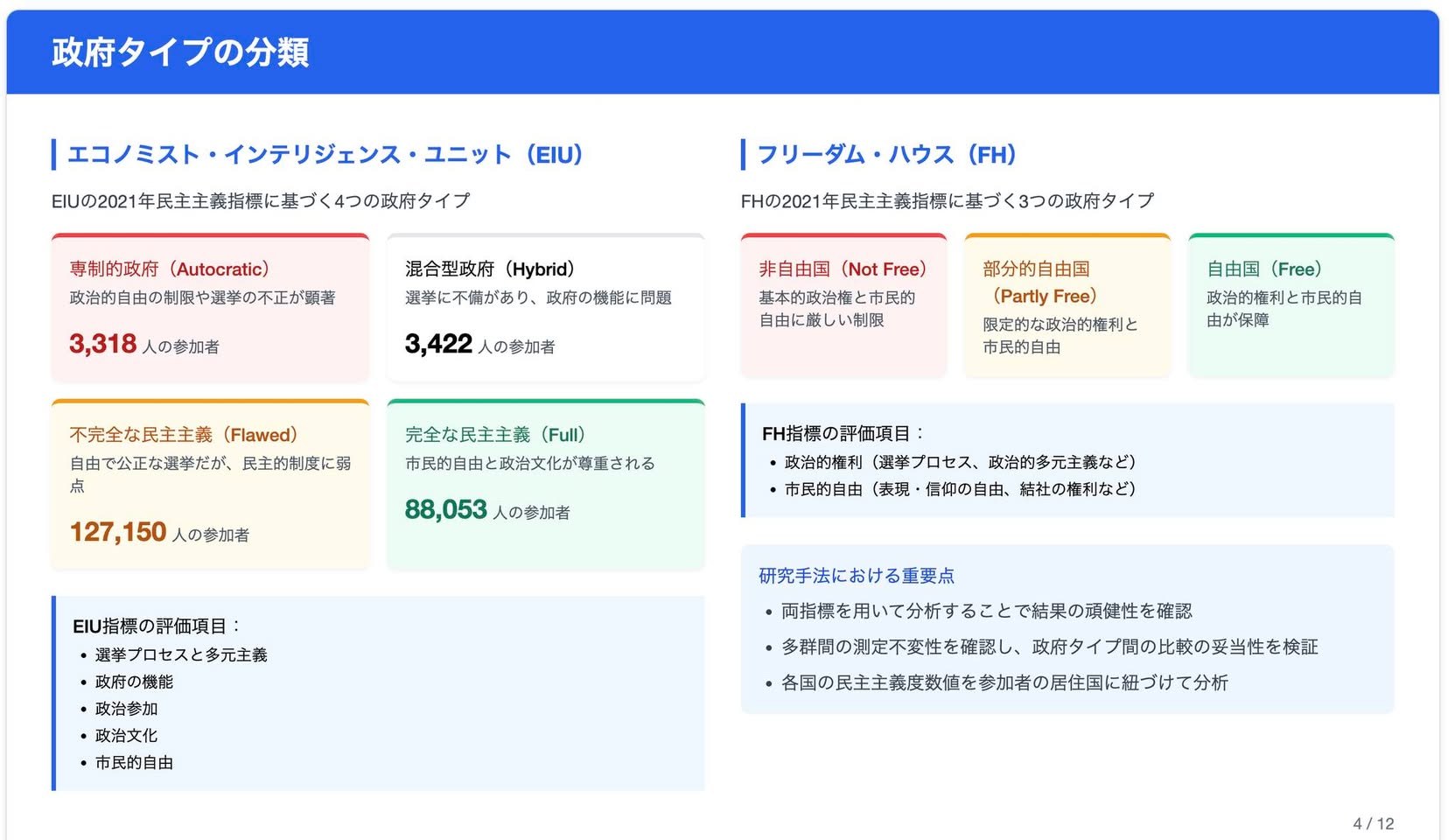 政府タイプの分類

エコノミスト・インテリジェンス・ユニット（EIU）

EIUの2021年民主主義指標に基づく4つの政府タイプ

専制的政府（Autocratic）
政治的自由の制限や選挙の不正が顕著
3,318 人の参加者

混合型政府（Hybrid）
選挙に不備があり、政府の機能に問題
3,422 人の参加者

不完全な民主主義（Flawed）
自由で公正な選挙だが、民主的制度に弱点
127,150 人の参加者

完全な民主主義（Full）
市民的自由と政治文化が尊重される
88,053 人の参加者

EIU指標の評価項目：
• 選挙プロセスと多元主義
• 政府の機能
• 政治参加
• 政治文化
• 市民的自由

フリーダム・ハウス（FH）

FHの2021年民主主義指標に基づく3つの政府タイプ

非自由国（Not Free）
基本的政治権と市民的自由に厳しい制限

部分的自由国（Partly Free）
限定的な政治的権利と市民的自由

自由国（Free）
政治的権利と市民的自由が保障

FH指標の評価項目：
• 政治的権利（選挙プロセス、政治的多元主義など）
• 市民的自由（表現・信仰の自由、結社の権利など）

研究手法における重要点
• 両指標を用いて分析することで結果の頑健性を確認
• 多群間の測定不変性を確認し、政府タイプ間の比較の妥当性を検証
• 各国の民主主義度数値を参加者の居住国に紐づけて分析

4 / 12